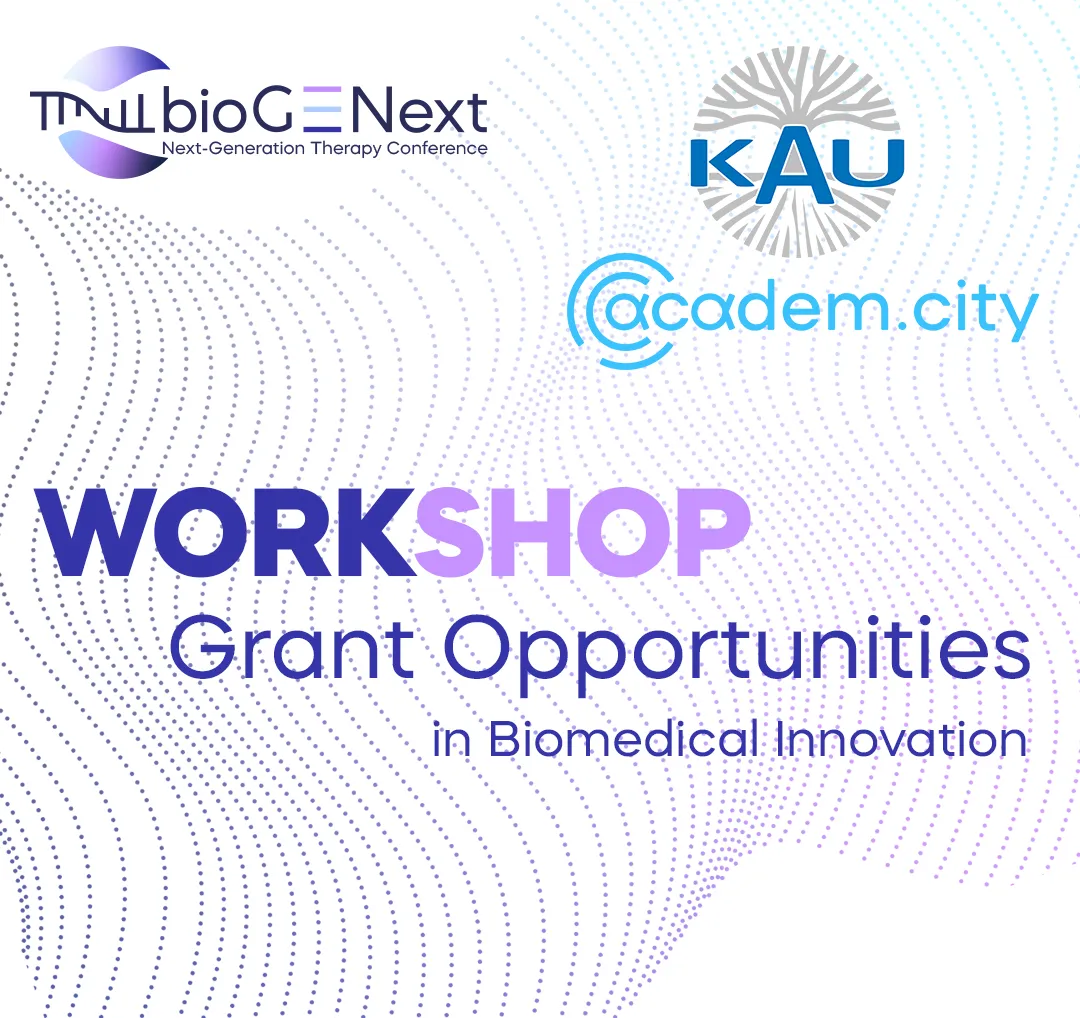 bioGENext
Next-Generation Therapy Conference

KAU

academ.city

WORKSHOP
Grant Opportunities
in Biomedical Innovation